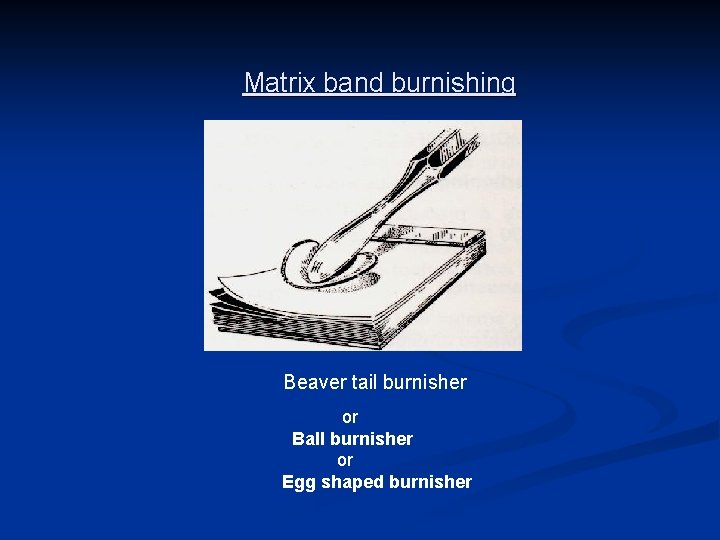 Matrix band burnishing

Beaver tail burnisher
or
Ball burnisher
or
Egg shaped burnisher